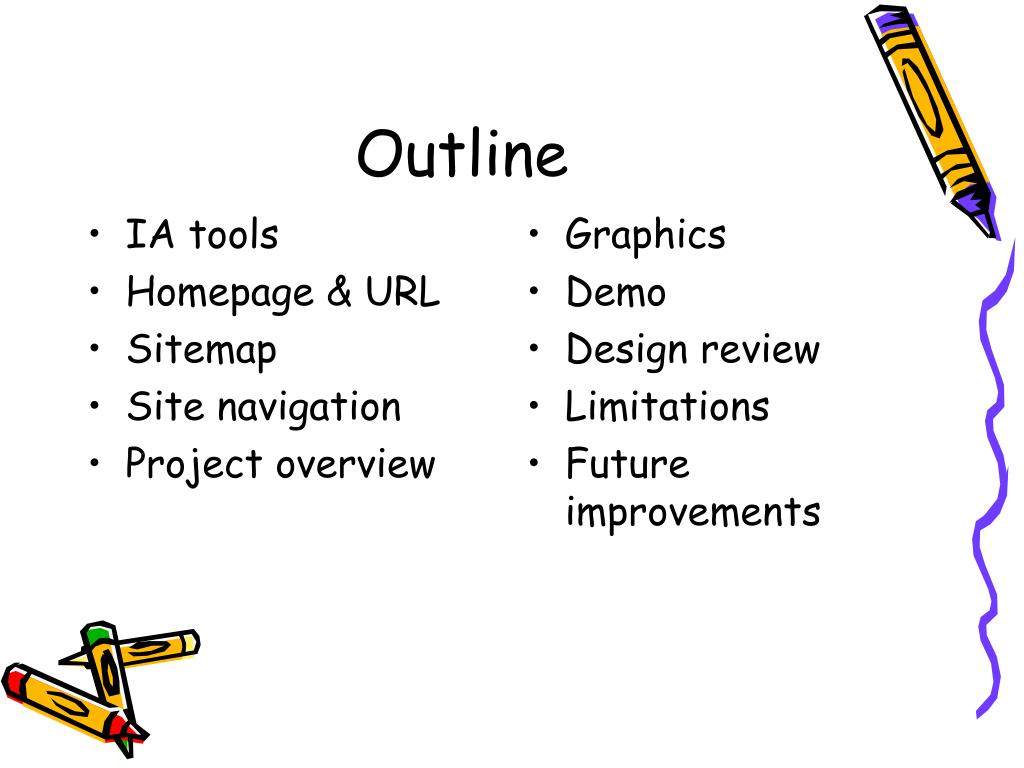 Outline

• IA tools
• Homepage & URL
• Sitemap
• Site navigation
• Project overview

• Graphics
• Demo
• Design review
• Limitations
• Future improvements